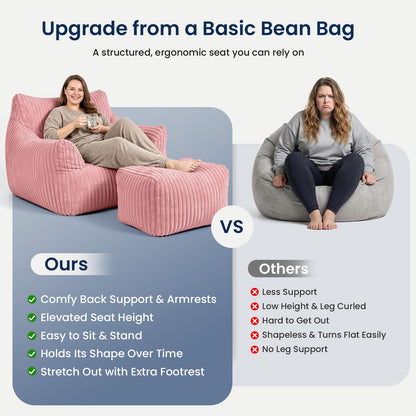 Upgrade from a Basic Bean Bag

A structured, ergonomic seat you can rely on

VS

Ours

Comfy Back Support & Armrests
Elevated Seat Height
Easy to Sit & Stand
Holds Its Shape Over Time
Stretch Out with Extra Footrest

Others

Less Support
Low Height & Leg Curled
Hard to Get Out
Shapeless & Turns Flat Easily
No Leg Support